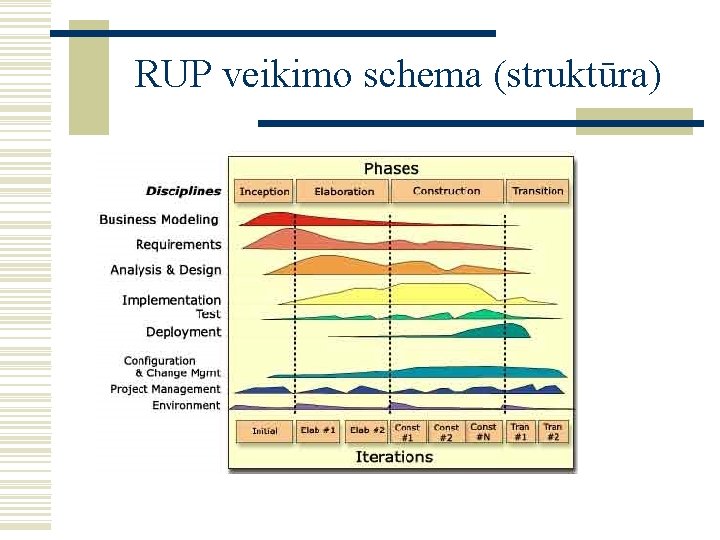 RUP veikimo schema (struktūra)

Phases

Disciplines

Inception

Elaboration

Construction

Transition

Business Modeling

Requirements

Analysis & Design

Implementation

Test

Deployment

Configuration & Change Mgmt

Project Management

Environment

Initial

Elab #1

Elab #2

Const #1

Const #2

Const #N

Tran #1

Tran #2

Iterations